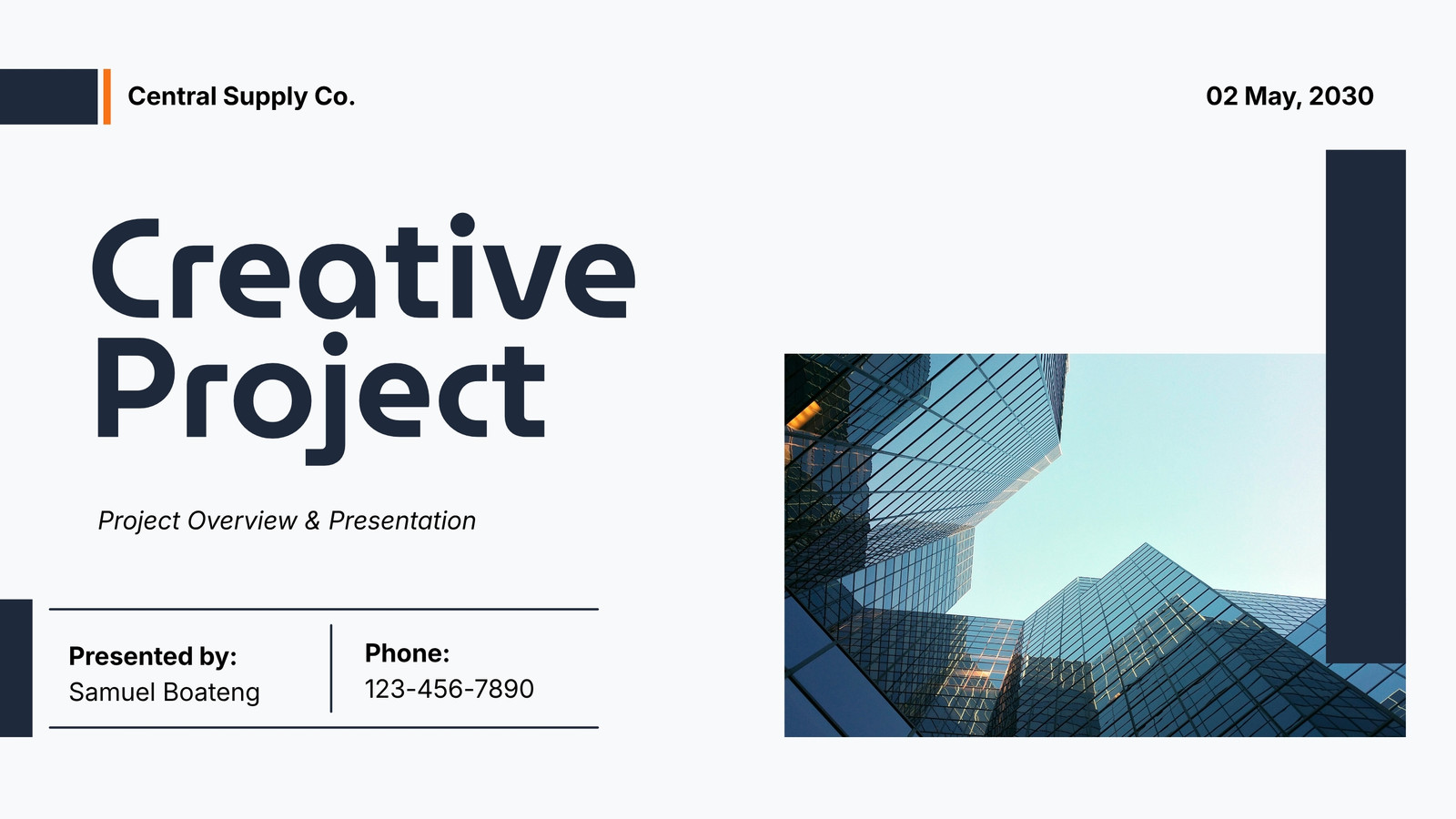 Central Supply Co.

02 May, 2030

Creative
Project

Project Overview & Presentation

Presented by:
Samuel Boateng

Phone:
123-456-7890